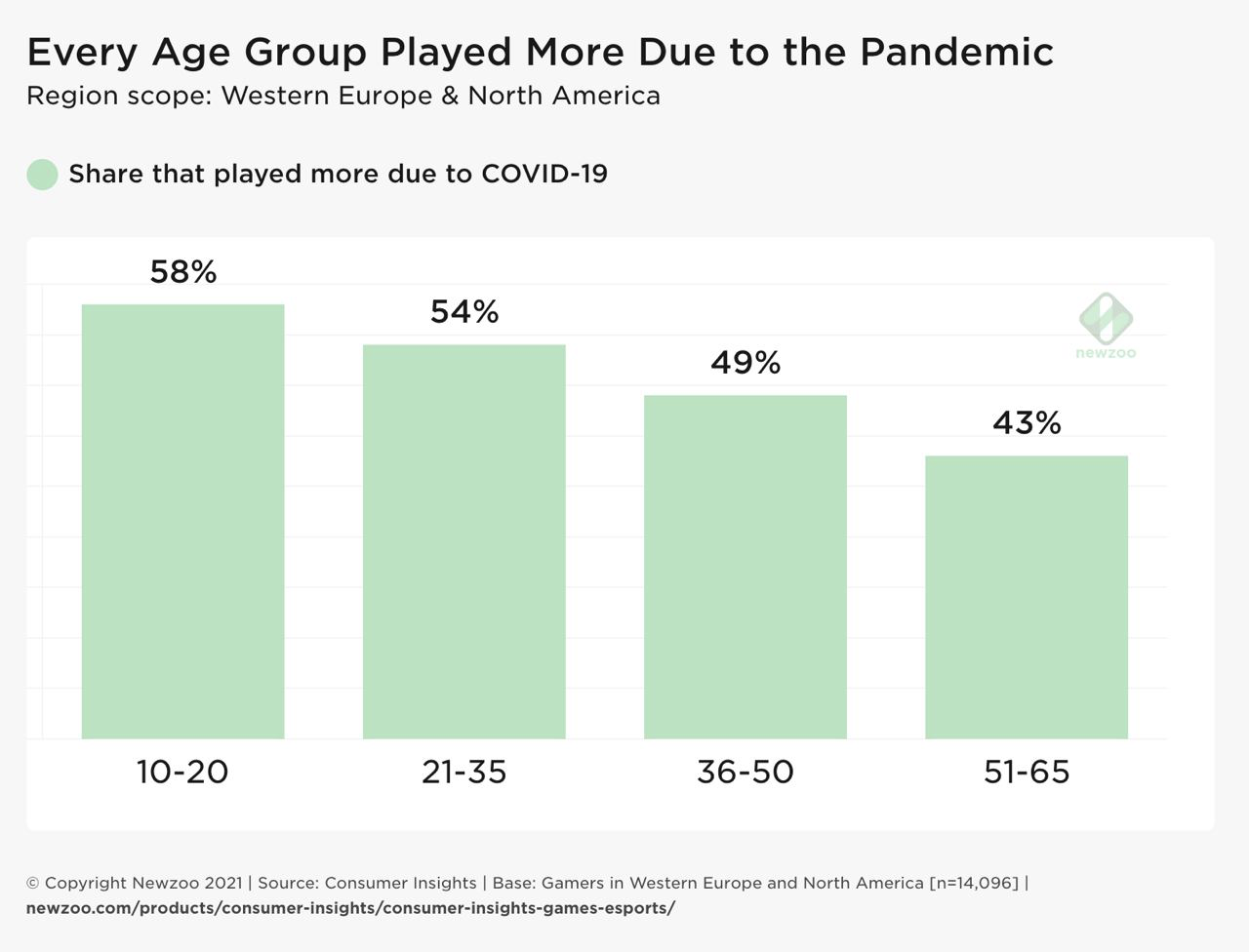 Every Age Group Played More Due to the Pandemic
Region scope: Western Europe & North America

Share that played more due to COVID-19

58%
54%
49%
43%

newzoo

10-20
21-35
36-50
51-65

© Copyright Newzoo 2021 | Source: Consumer Insights | Base: Gamers in Western Europe and North America [n=14,096] |
newzoo.com/products/consumer-insights/consumer-insights-games-esports/